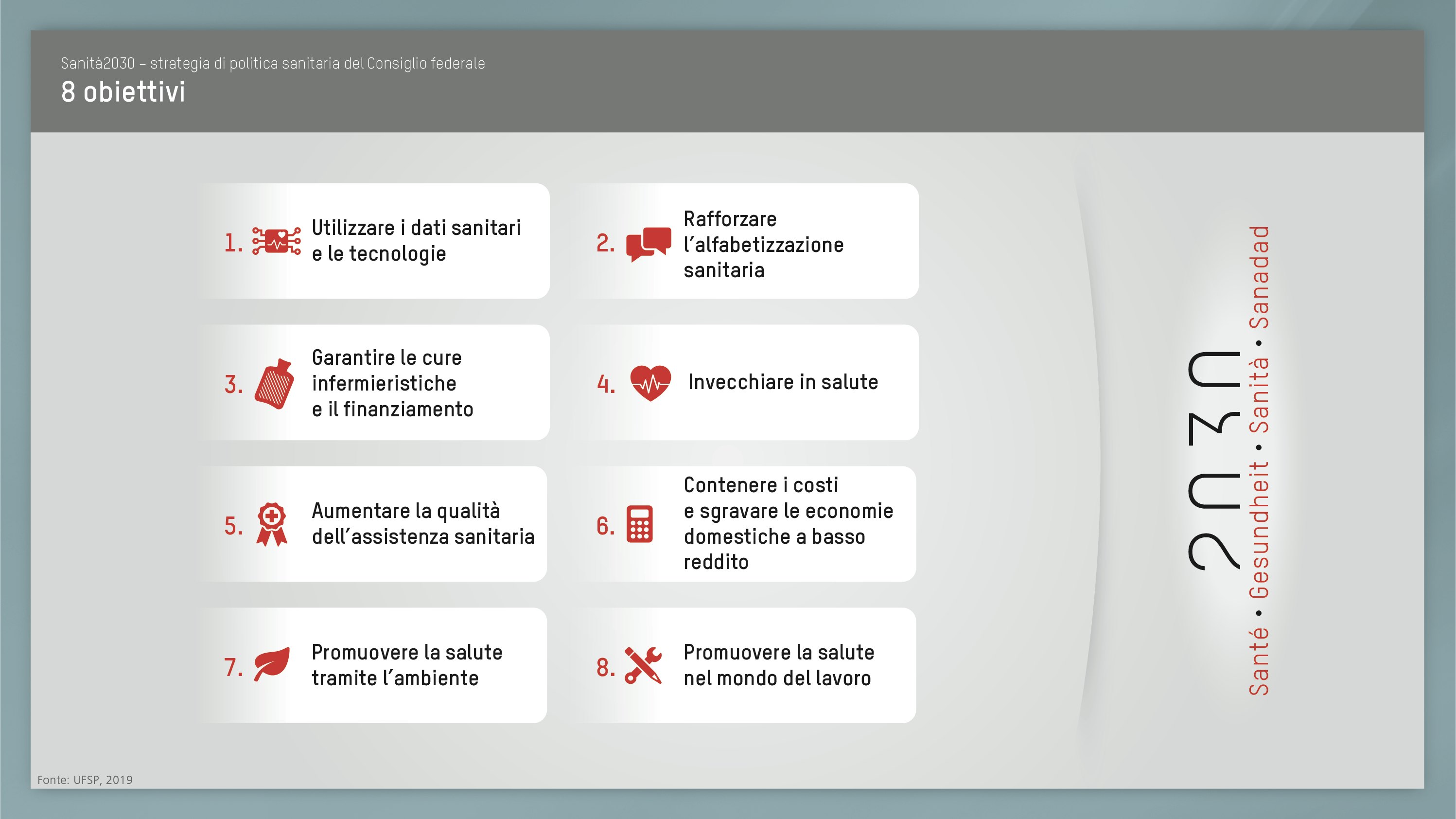 Sanità2030 – strategia di politica sanitaria del Consiglio federale
8 obiettivi

1. Utilizzare i dati sanitari e le tecnologie

2. Rafforzare l'alfabetizzazione sanitaria

3. Garantire le cure infermieristiche e il finanziamento

4. Invecchiare in salute

5. Aumentare la qualità dell'assistenza sanitaria

6. Contenere i costi e sgravare le economie domestiche a basso reddito

7. Promuovere la salute tramite l'ambiente

8. Promuovere la salute nel mondo del lavoro

2030
Santé • Gesundheit • Sanità • Sanadad

Fonte: UFSP, 2019